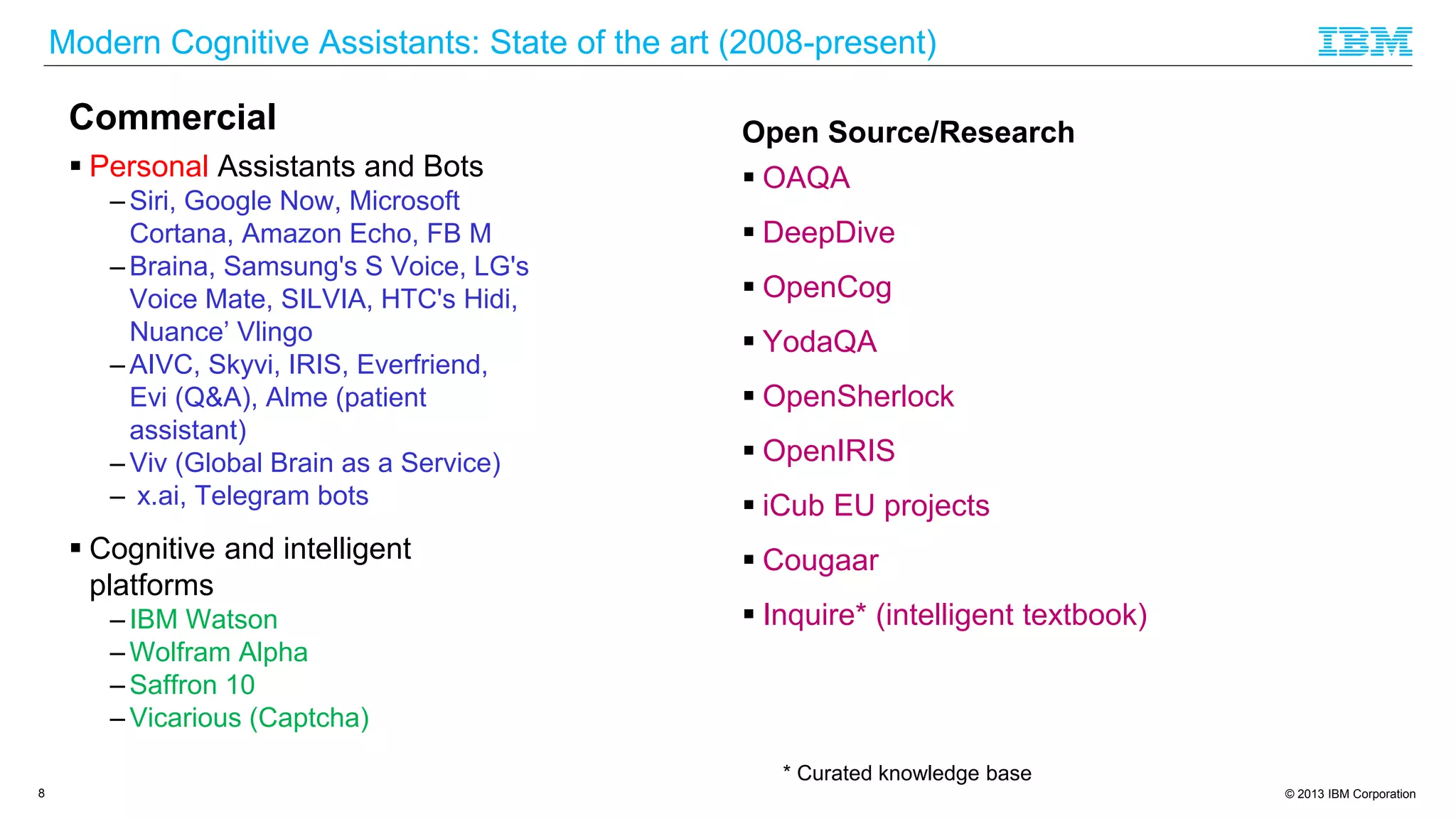 Modern Cognitive Assistants: State of the art (2008-present)

IBM

Commercial

▪ Personal Assistants and Bots
– Siri, Google Now, Microsoft Cortana, Amazon Echo, FB M
– Braina, Samsung's S Voice, LG's Voice Mate, SILVIA, HTC's Hidi, Nuance' Vlingo
– AIVC, Skyvi, IRIS, Everfriend, Evi (Q&A), Alme (patient assistant)
– Viv (Global Brain as a Service)
– x.ai, Telegram bots

▪ Cognitive and intelligent platforms
– IBM Watson
– Wolfram Alpha
– Saffron 10
– Vicarious (Captcha)

Open Source/Research

▪ OAQA
▪ DeepDive
▪ OpenCog
▪ YodaQA
▪ OpenSherlock
▪ OpenIRIS
▪ iCub EU projects
▪ Cougaar
▪ Inquire* (intelligent textbook)

* Curated knowledge base

8

© 2013 IBM Corporation